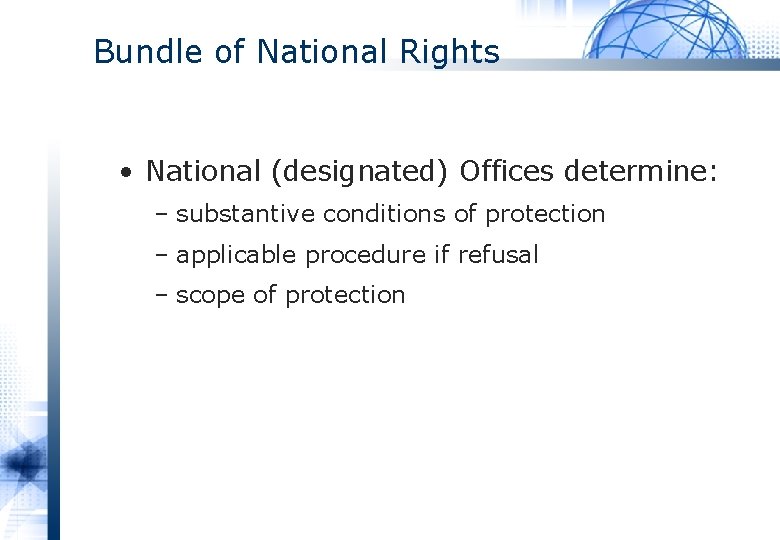 Bundle of National Rights

• National (designated) Offices determine:
– substantive conditions of protection
– applicable procedure if refusal
– scope of protection